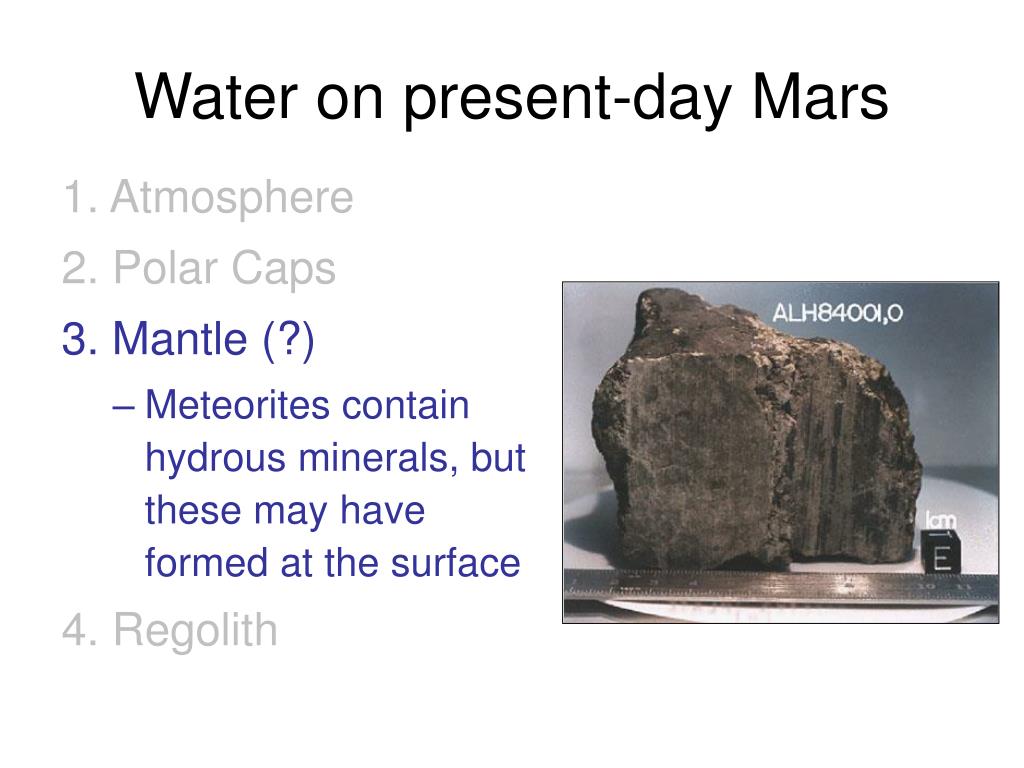 Water on present-day Mars

1. Atmosphere

2. Polar Caps

3. Mantle (?)

– Meteorites contain hydrous minerals, but these may have formed at the surface

4. Regolith

ALH84001,0

1cm

E